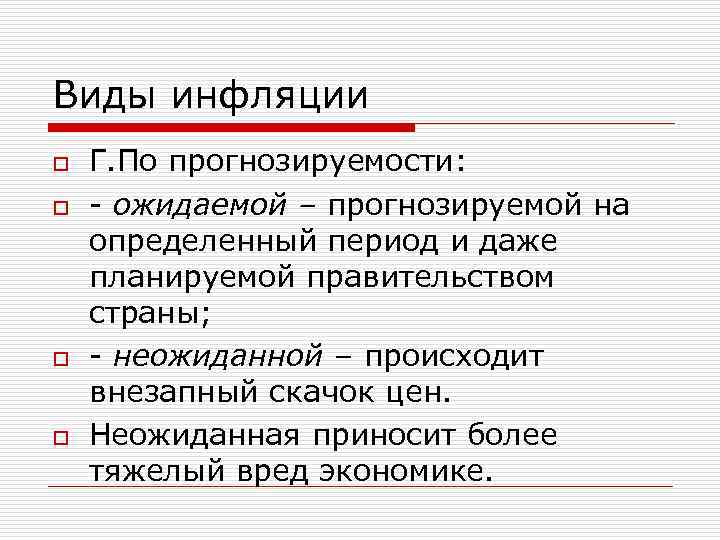 Виды инфляции

Г.По прогнозируемости:

- ожидаемой – прогнозируемой на определенный период и даже планируемой правительством страны;

- неожиданной – происходит внезапный скачок цен.

Неожиданная приносит более тяжелый вред экономике.